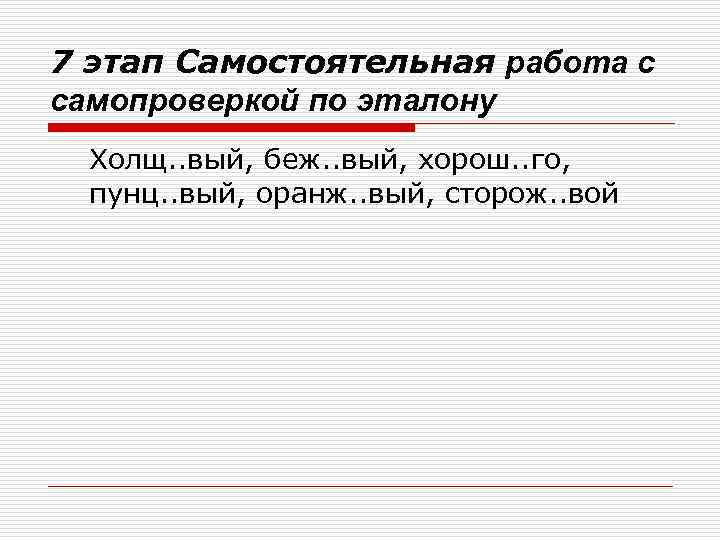 7 этап Самостоятельная работа с самопроверкой по эталону

Холщ..вый, беж..вый, хорош..го, пунц..вый, оранж..вый, сторож..вой